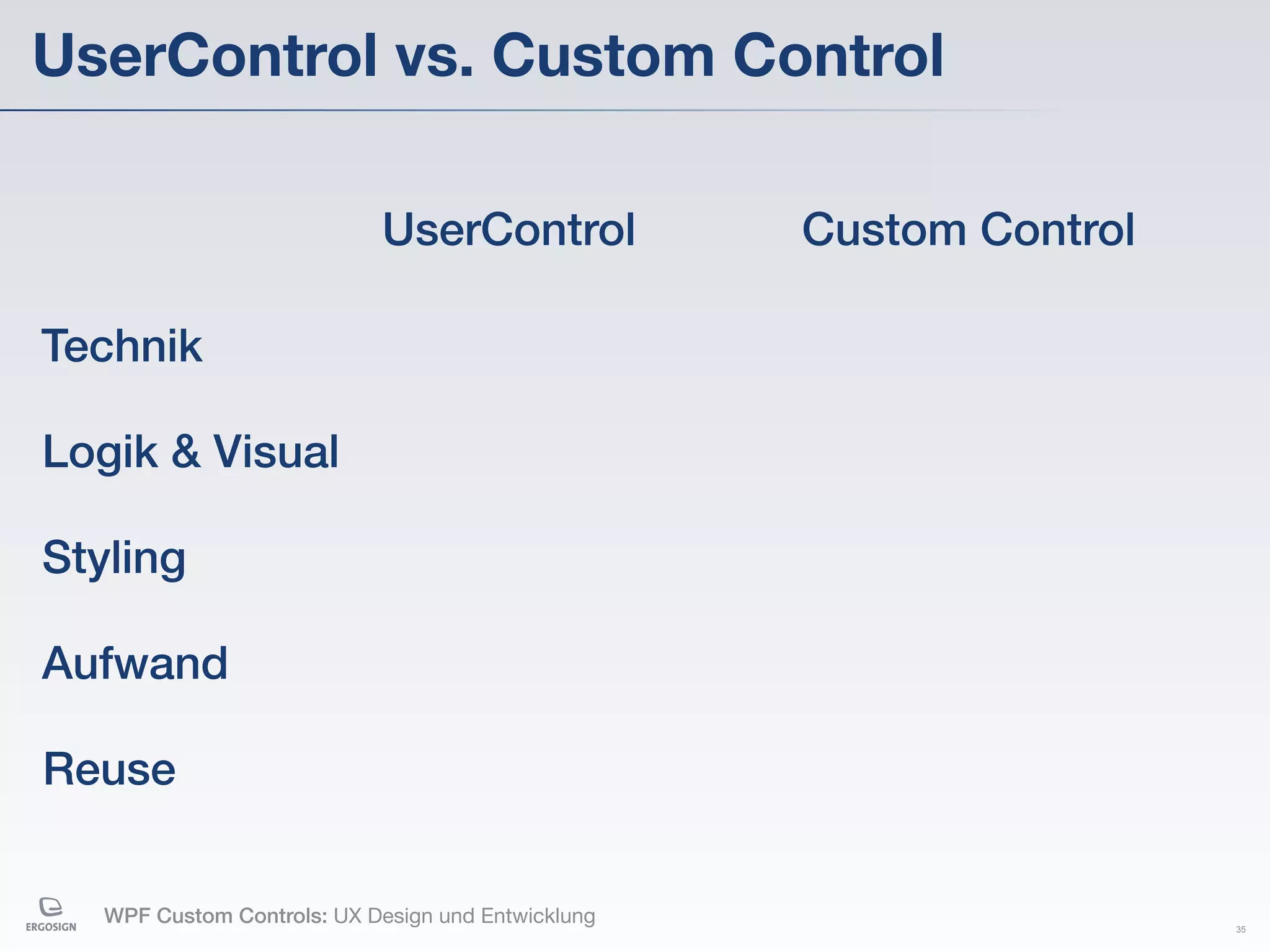 UserControl vs. Custom Control

| | UserControl | Custom Control |
|---|---|---|
| Technik | | |
| Logik & Visual | | |
| Styling | | |
| Aufwand | | |
| Reuse | | |

ERGOSIGN

WPF Custom Controls: UX Design und Entwicklung

35